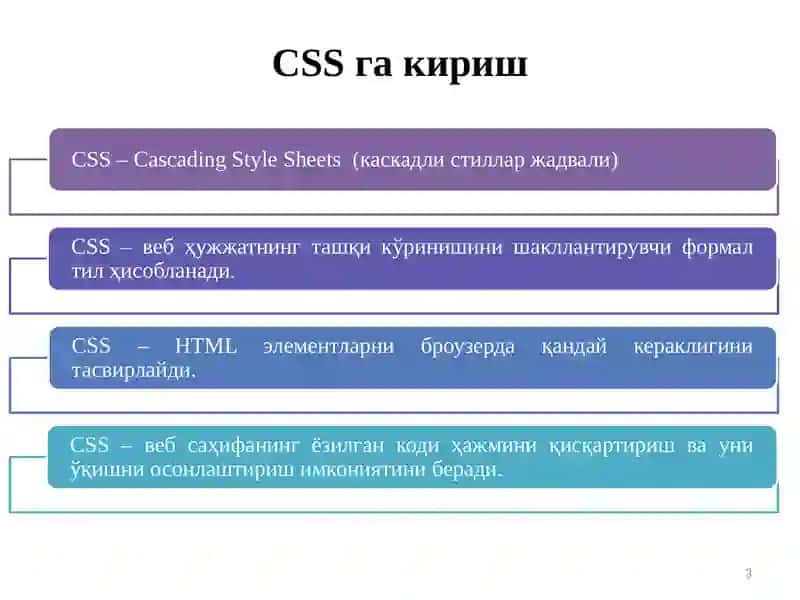 CSS га кириш

CSS – Cascading Style Sheets (каскадли стиллар жадвали)

CSS – веб ҳужжатнинг ташқи кўринишини шакллантирувчи формал тил ҳисобланади.

CSS – HTML элементларни броузерда қандай кераклигини тасвирлайди.

CSS – веб саҳифанинг ёзилган коди ҳажмини қисқартириш ва уни ўқишни осонлаштириш имкониятини беради.

3